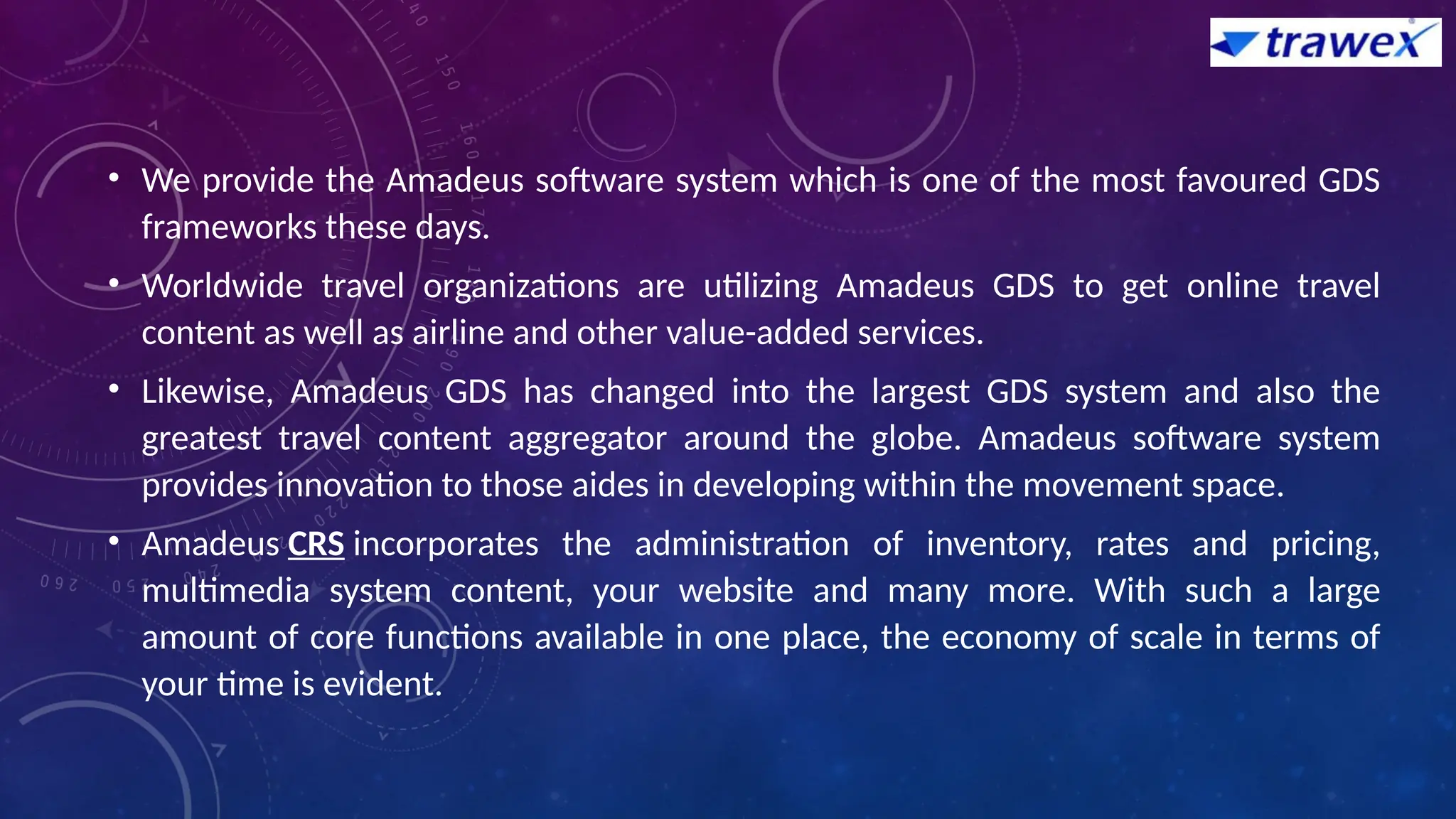 trawex

• We provide the Amadeus software system which is one of the most favoured GDS frameworks these days.

• Worldwide travel organizations are utilizing Amadeus GDS to get online travel content as well as airline and other value-added services.

• Likewise, Amadeus GDS has changed into the largest GDS system and also the greatest travel content aggregator around the globe. Amadeus software system provides innovation to those aides in developing within the movement space.

• Amadeus CRS incorporates the administration of inventory, rates and pricing, multimedia system content, your website and many more. With such a large amount of core functions available in one place, the economy of scale in terms of your time is evident.